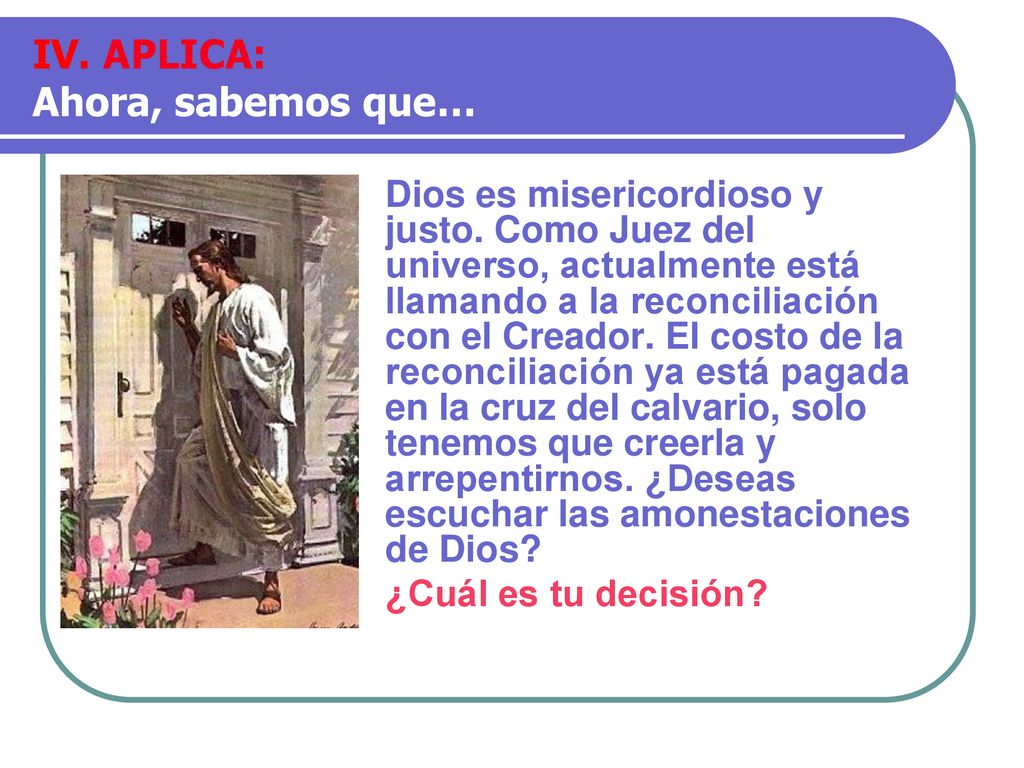 IV. APLICA:
Ahora, sabemos que…

Dios es misericordioso y justo. Como Juez del universo, actualmente está llamando a la reconciliación con el Creador. El costo de la reconciliación ya está pagada en la cruz del calvario, solo tenemos que creerla y arrepentirnos. ¿Deseas escuchar las amonestaciones de Dios?

¿Cuál es tu decisión?